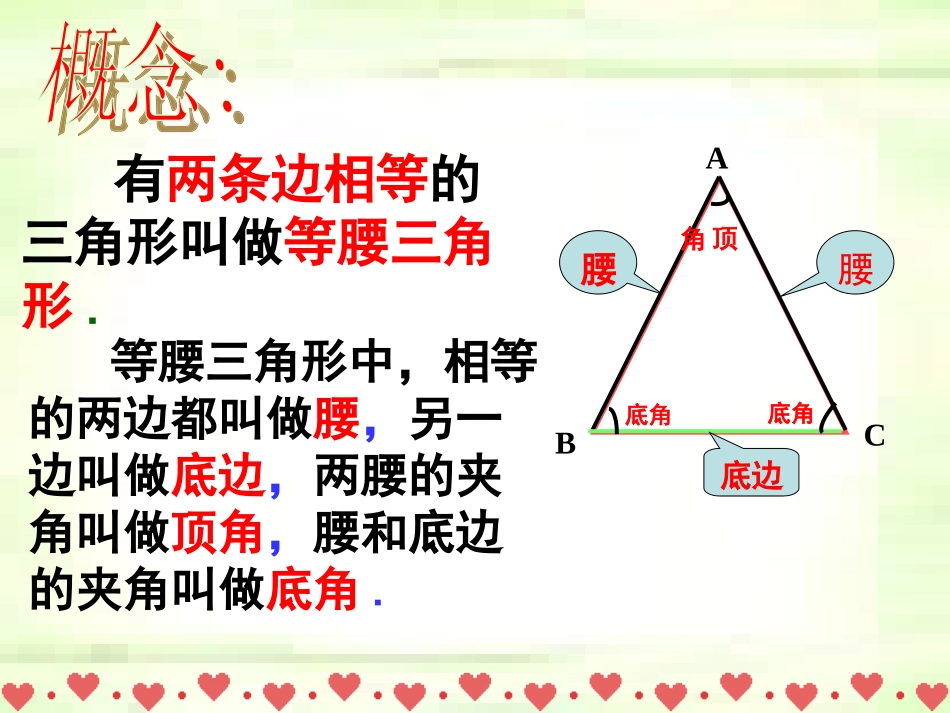 概念:

有两条边相等的三角形叫做等腰三角形.

等腰三角形中，相等的两边都叫做腰，另一边叫做底边，两腰的夹角叫做顶角，腰和底边的夹角叫做底角.

A
角 顶
腰
腰
底角
底角
B
C
底边